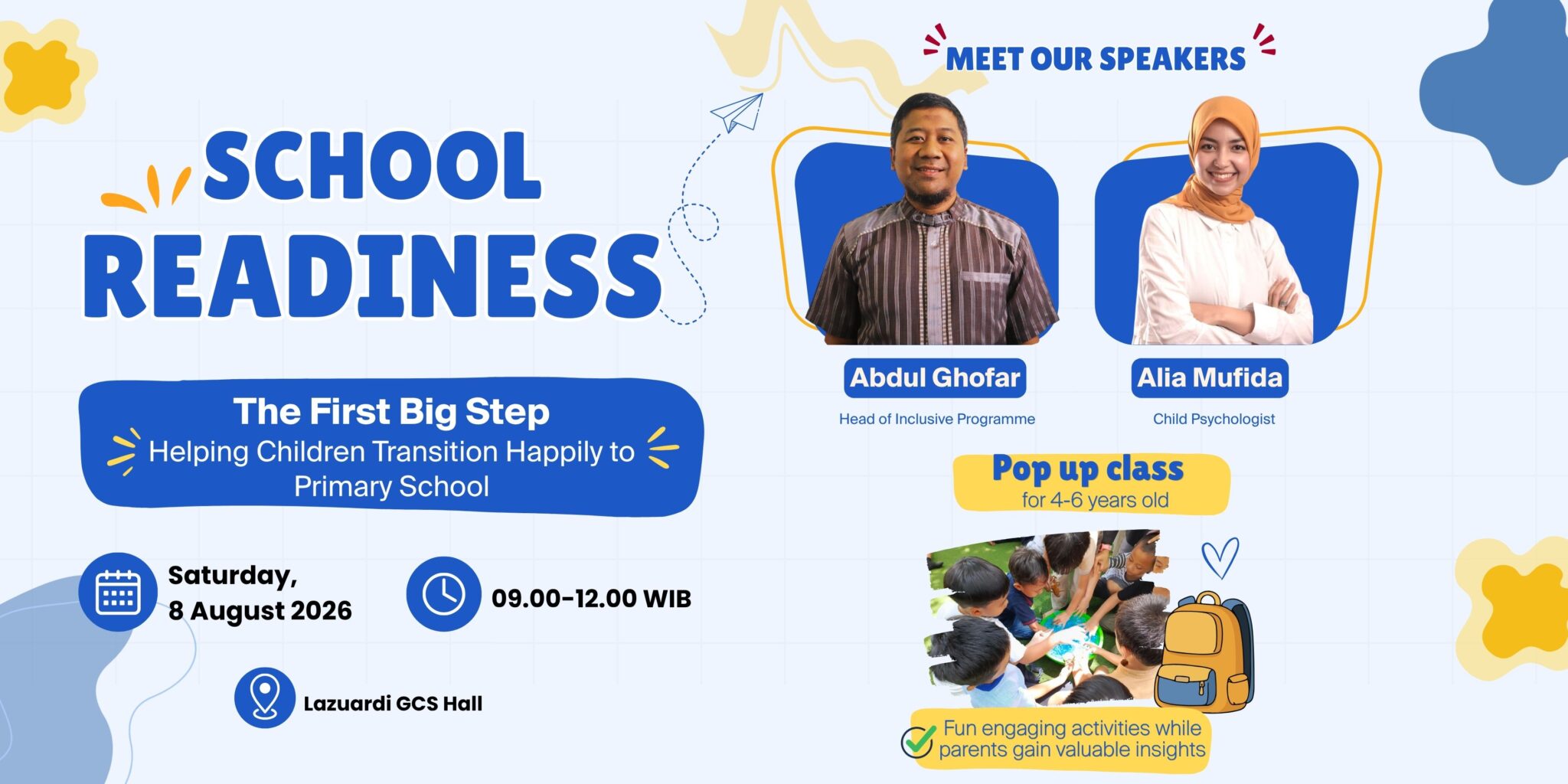 SCHOOL READINESS

The First Big Step
Helping Children Transition Happily to Primary School

Saturday, 8 August 2026

09.00-12.00 WIB

Lazuardi GCS Hall

MEET OUR SPEAKERS

Abdul Ghofar
Head of Inclusive Programme

Alia Mufida
Child Psychologist

Pop up class
for 4-6 years old

Fun engaging activities while parents gain valuable insights